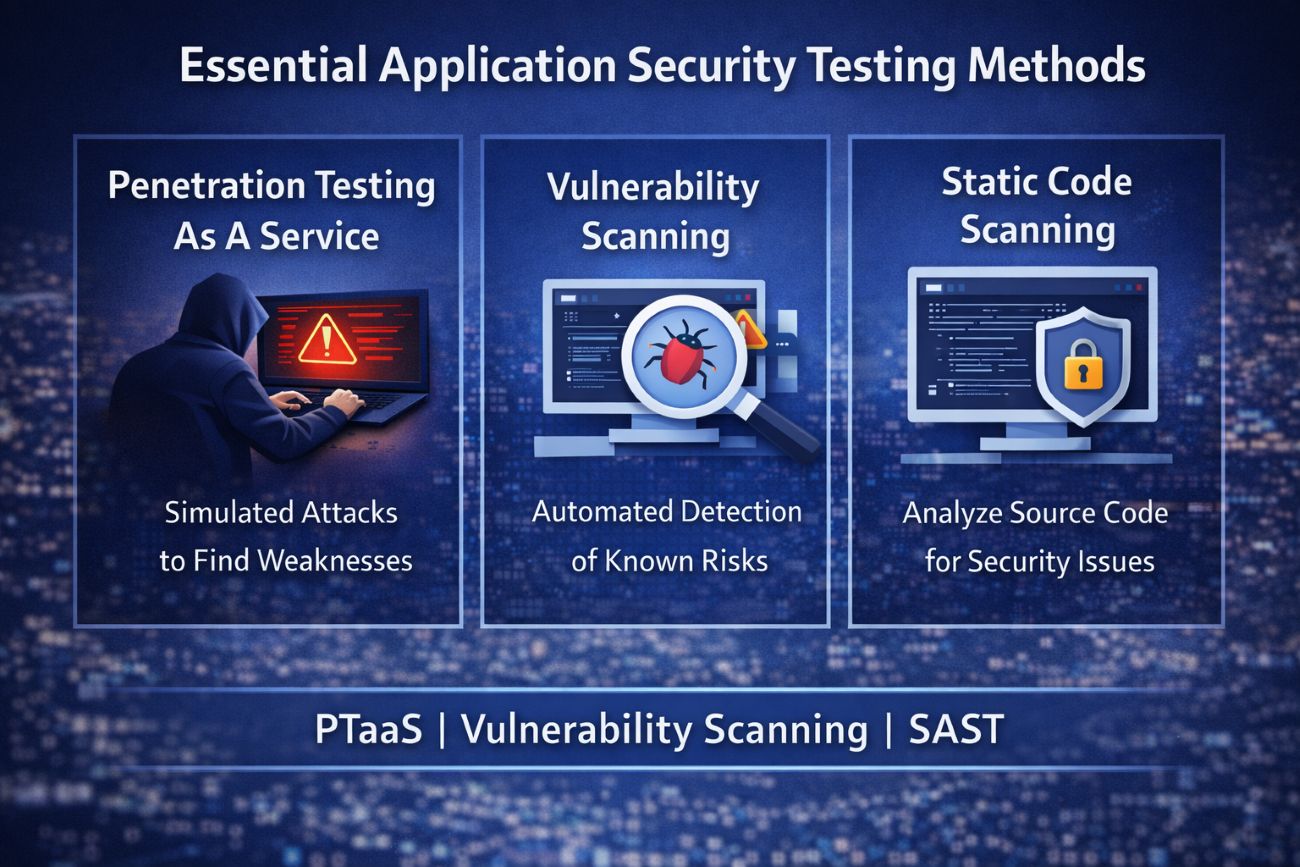 Essential Application Security Testing Methods

Penetration Testing As A Service

Simulated Attacks to Find Weaknesses

Vulnerability Scanning

Automated Detection of Known Risks

Static Code Scanning

Analyze Source Code for Security Issues

PTaaS | Vulnerability Scanning | SAST